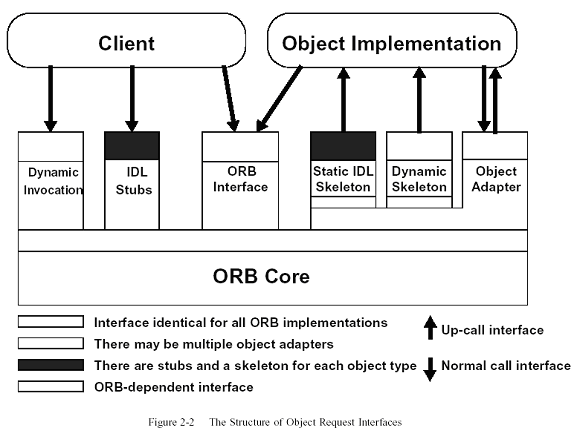 Client

Object Implementation

Dynamic Invocation

IDL Stubs

ORB Interface

Static IDL Skeleton

Dynamic Skeleton

Object Adapter

ORB Core

Interface identical for all ORB implementations

There may be multiple object adapters

There are stubs and a skeleton for each object type

ORB-dependent interface

Up-call interface

Normal call interface

Figure 2-2 The Structure of Object Request Interfaces